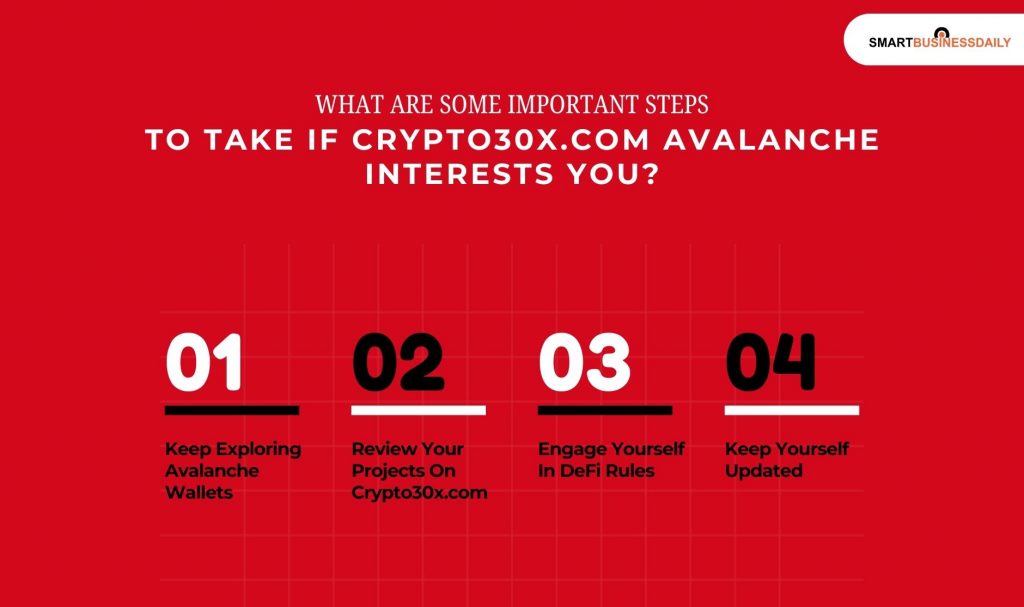 SMARTBUSINESSDAILY

WHAT ARE SOME IMPORTANT STEPS
TO TAKE IF CRYPTO30X.COM AVALANCHE INTERESTS YOU?

01
Keep Exploring Avalanche Wallets

02
Review Your Projects On Crypto30x.com

03
Engage Yourself In DeFi Rules

04
Keep Yourself Updated